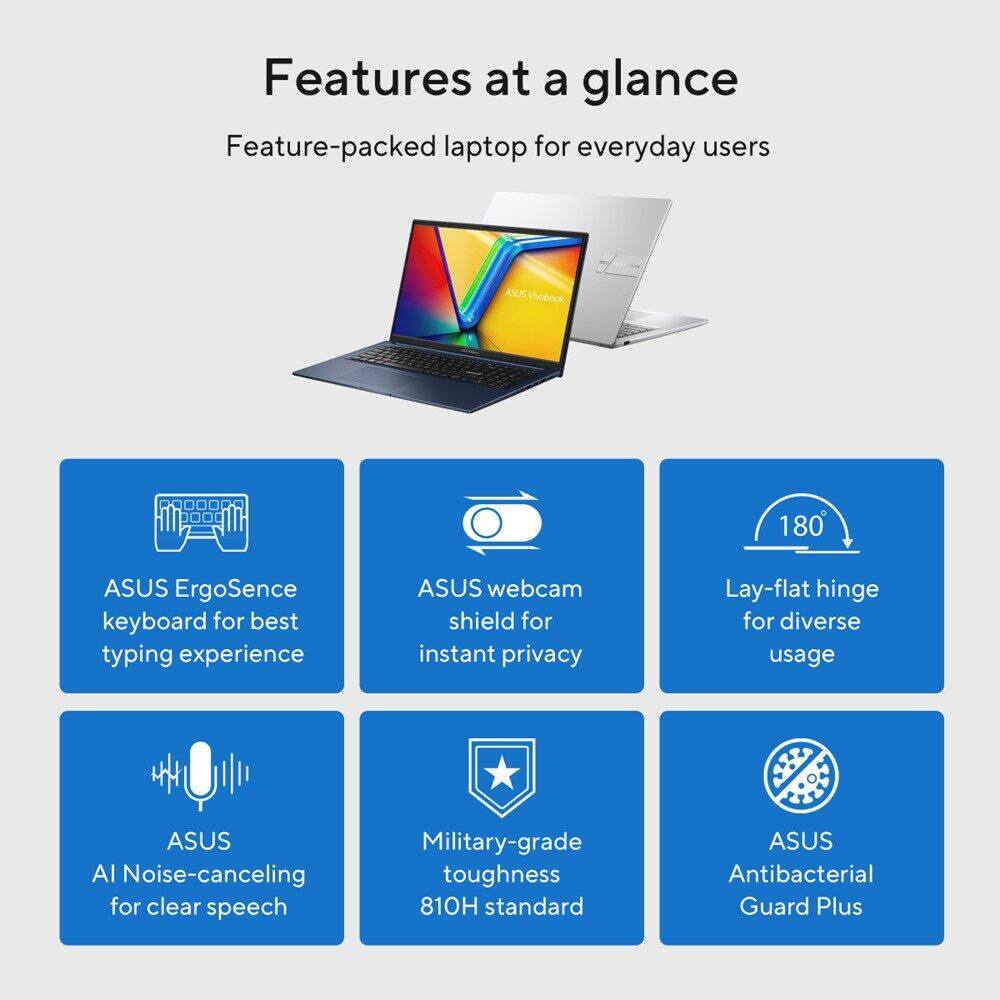 Features at a glance

Feature-packed laptop for everyday users

ASUS Vivobook

ASUS ErgoSence keyboard for best typing experience

ASUS webcam shield for instant privacy

180°

Lay-flat hinge for diverse usage

ASUS AI Noise-canceling for clear speech

Military-grade toughness 810H standard

ASUS Antibacterial Guard Plus